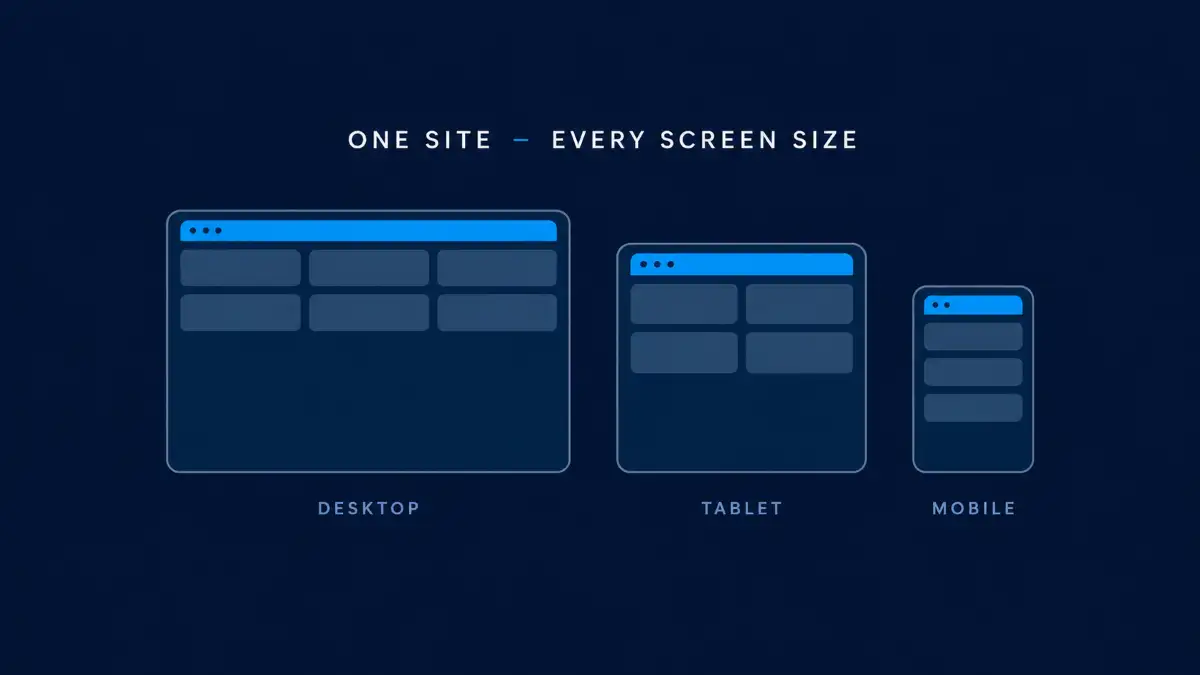 ONE SITE – EVERY SCREEN SIZE

DESKTOP

TABLET

MOBILE